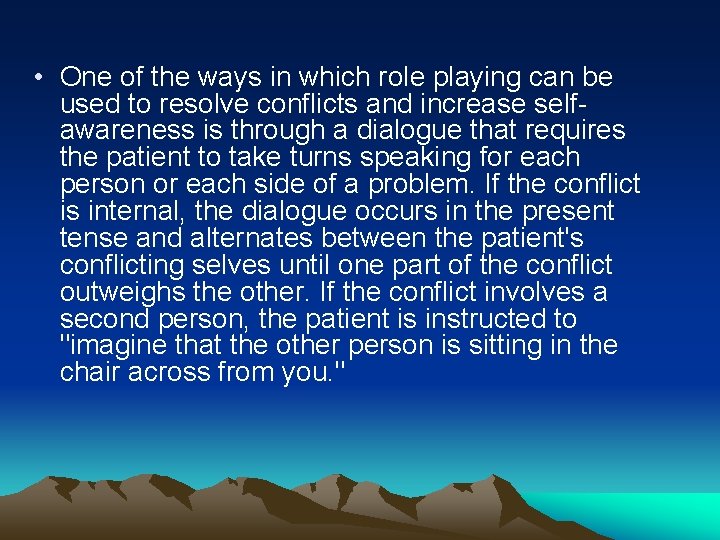 • One of the ways in which role playing can be used to resolve conflicts and increase self-awareness is through a dialogue that requires the patient to take turns speaking for each person or each side of a problem. If the conflict is internal, the dialogue occurs in the present tense and alternates between the patient's conflicting selves until one part of the conflict outweighs the other. If the conflict involves a second person, the patient is instructed to "imagine that the other person is sitting in the chair across from you."